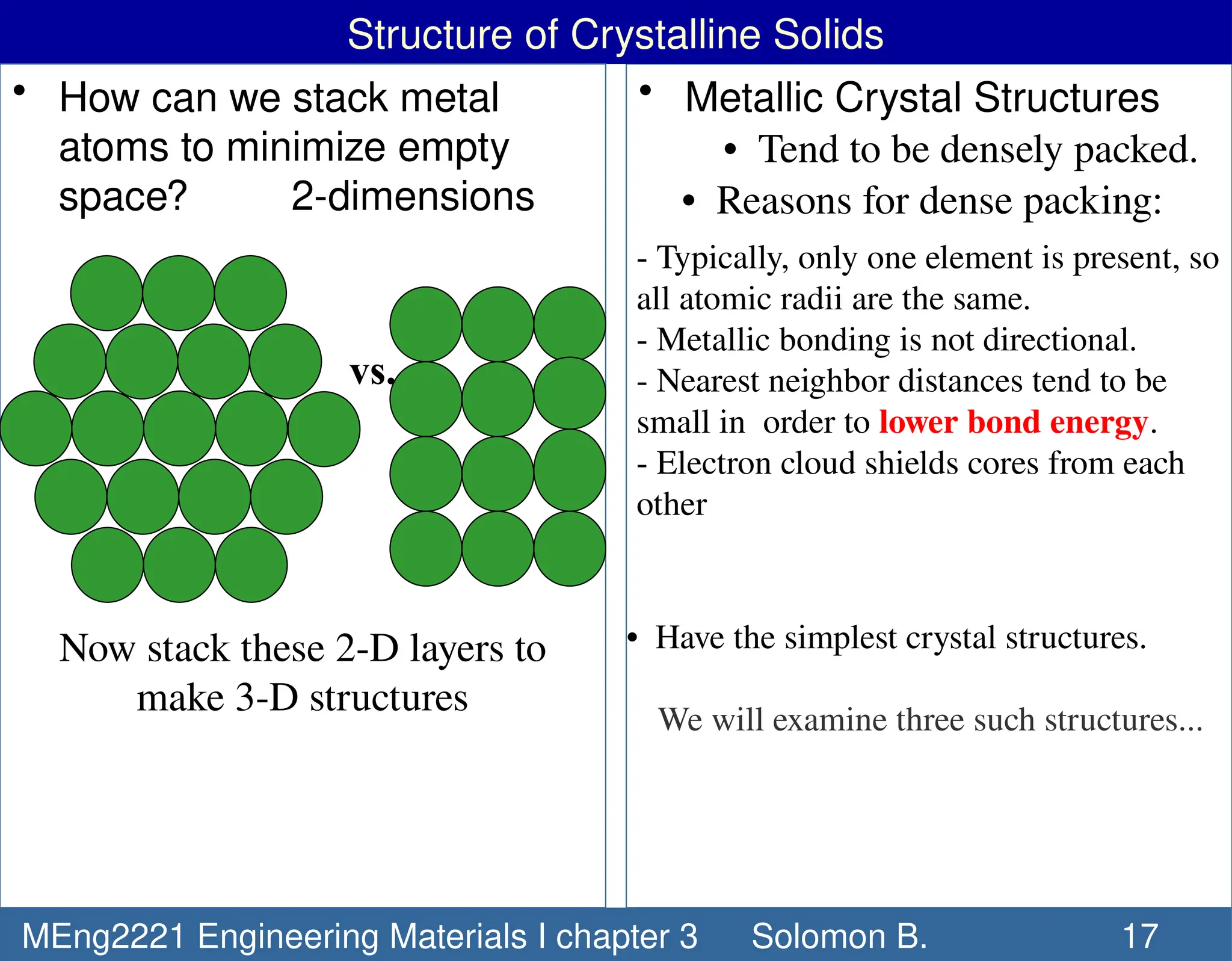 Structure of Crystalline Solids

• How can we stack metal atoms to minimize empty space? 2-dimensions

vs.

Now stack these 2-D layers to make 3-D structures

• Metallic Crystal Structures
• Tend to be densely packed.
• Reasons for dense packing:

- Typically, only one element is present, so all atomic radii are the same.
- Metallic bonding is not directional.
- Nearest neighbor distances tend to be small in order to lower bond energy.
- Electron cloud shields cores from each other

• Have the simplest crystal structures.

We will examine three such structures...

MEng2221 Engineering Materials I chapter 3 Solomon B. 17